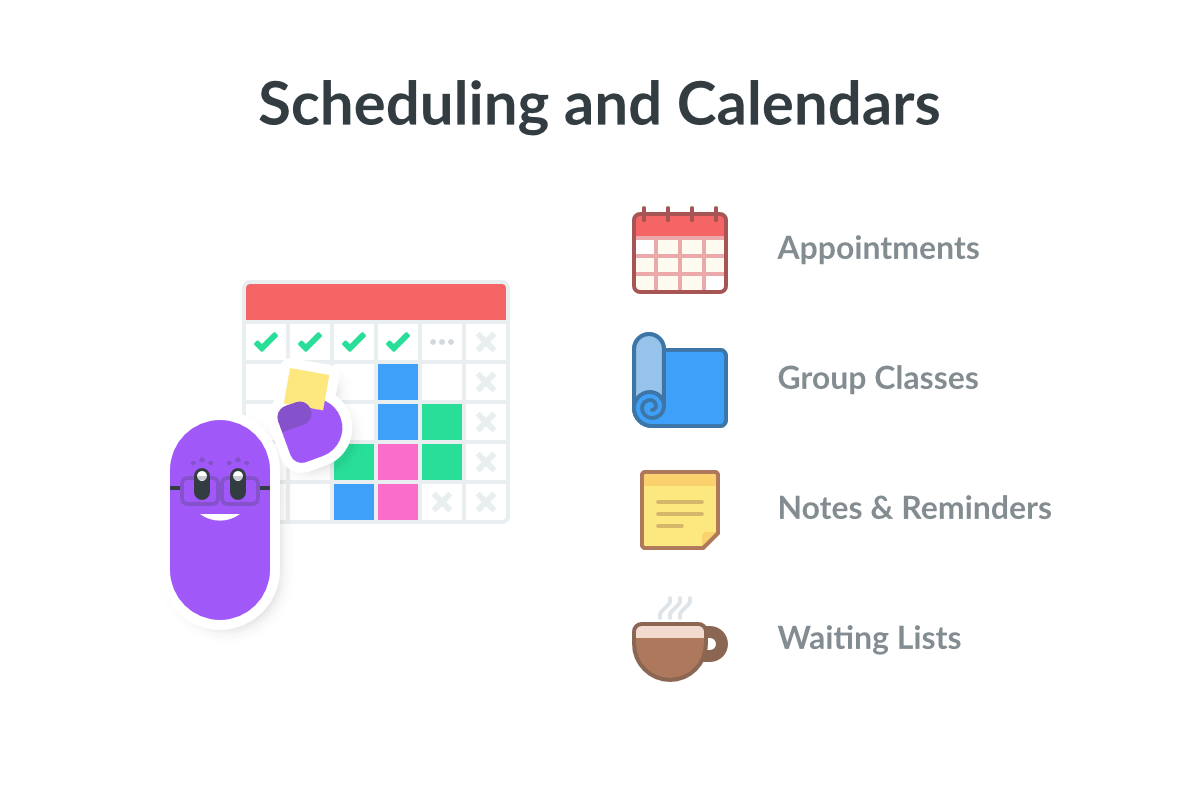 Scheduling and Calendars

Appointments

Group Classes

Notes & Reminders

Waiting Lists